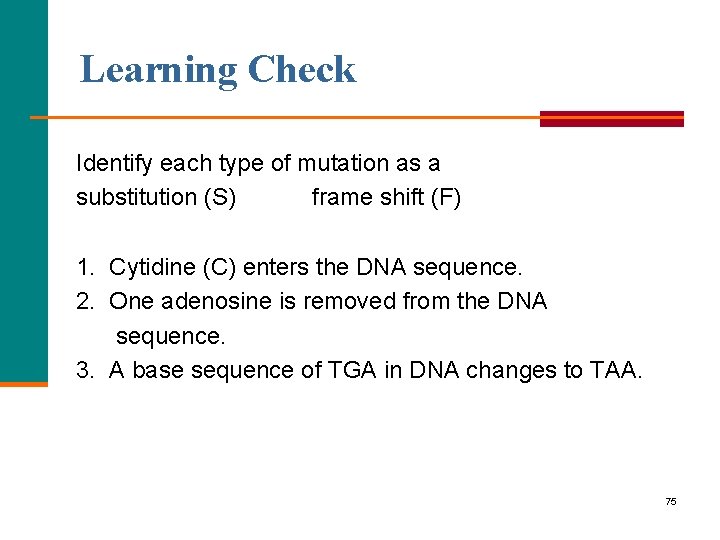 Learning Check

Identify each type of mutation as a
substitution (S) frame shift (F)

1. Cytidine (C) enters the DNA sequence.
2. One adenosine is removed from the DNA sequence.
3. A base sequence of TGA in DNA changes to TAA.

75